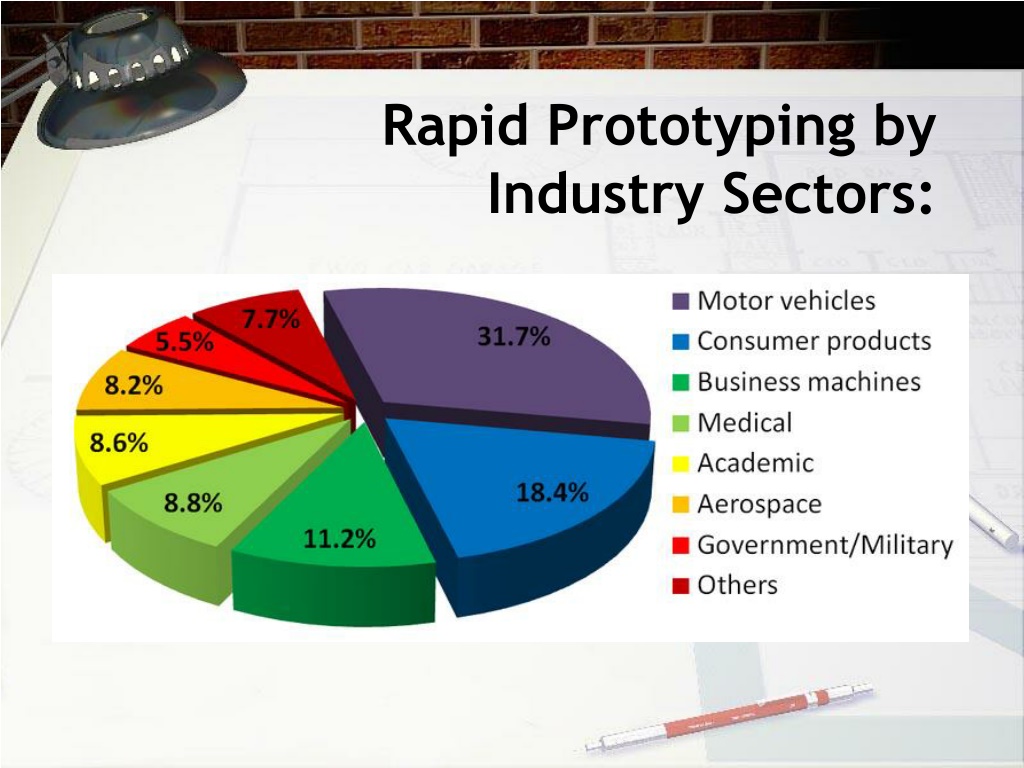 Rapid Prototyping by Industry Sectors:

31.7%
18.4%
11.2%
8.8%
8.6%
8.2%
5.5%
7.7%

Motor vehicles
Consumer products
Business machines
Medical
Academic
Aerospace
Government/Military
Others